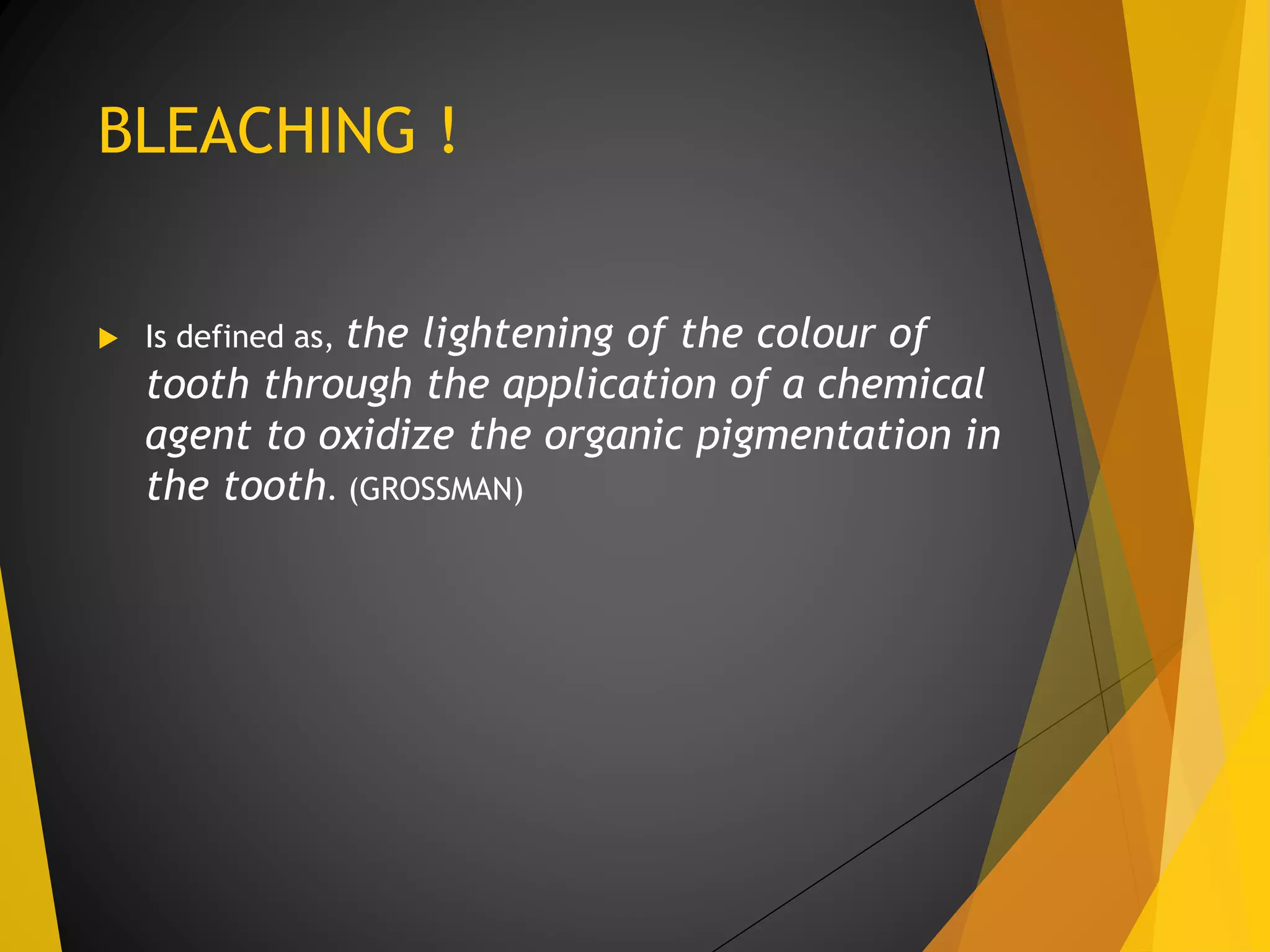 BLEACHING !

Is defined as, the lightening of the colour of tooth through the application of a chemical agent to oxidize the organic pigmentation in the tooth. (GROSSMAN)